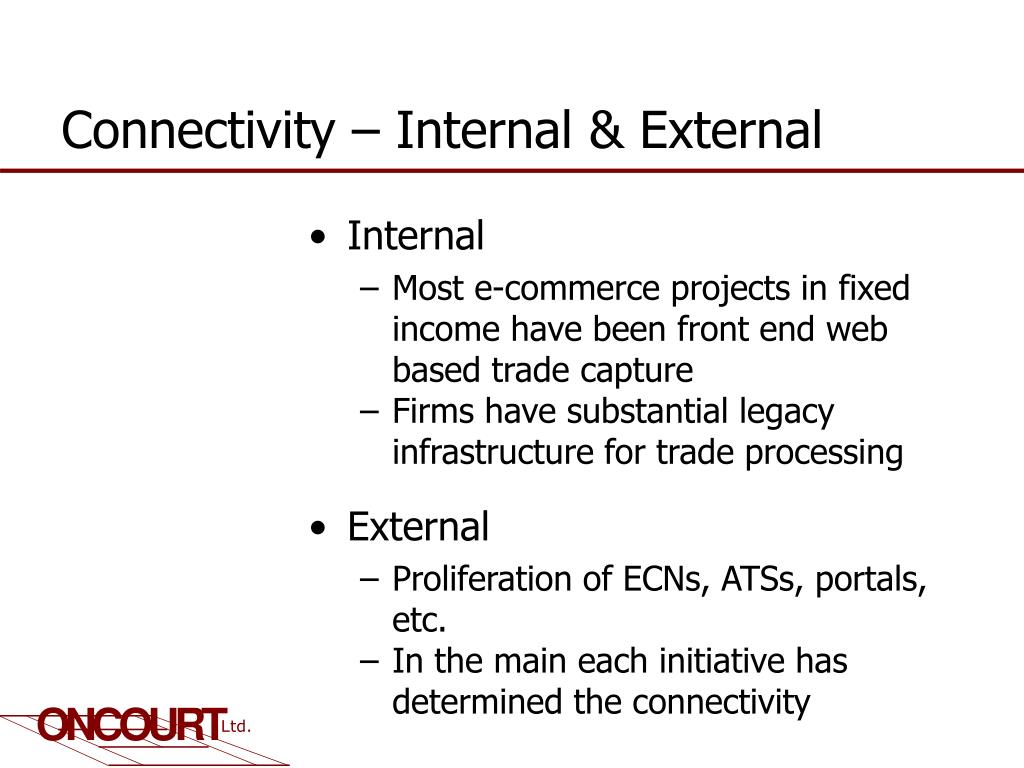 Connectivity – Internal & External

• Internal
– Most e-commerce projects in fixed income have been front end web based trade capture
– Firms have substantial legacy infrastructure for trade processing

• External
– Proliferation of ECNs, ATSs, portals, etc.
– In the main each initiative has determined the connectivity

ONCOURT Ltd.